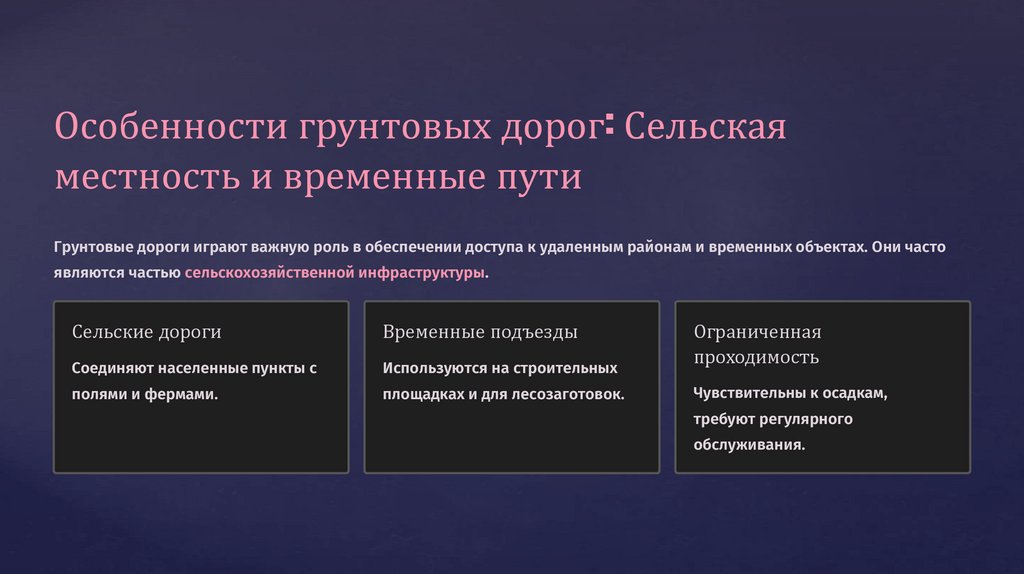 Особенности грунтовых дорог: Сельская местность и временные пути

Грунтовые дороги играют важную роль в обеспечении доступа к удаленным районам и временных объектах. Они часто являются частью сельскохозяйственной инфраструктуры.

Сельские дороги

Соединяют населенные пункты с полями и фермами.

Временные подъезды

Используются на строительных площадках и для лесозаготовок.

Ограниченная проходимость

Чувствительны к осадкам, требуют регулярного обслуживания.